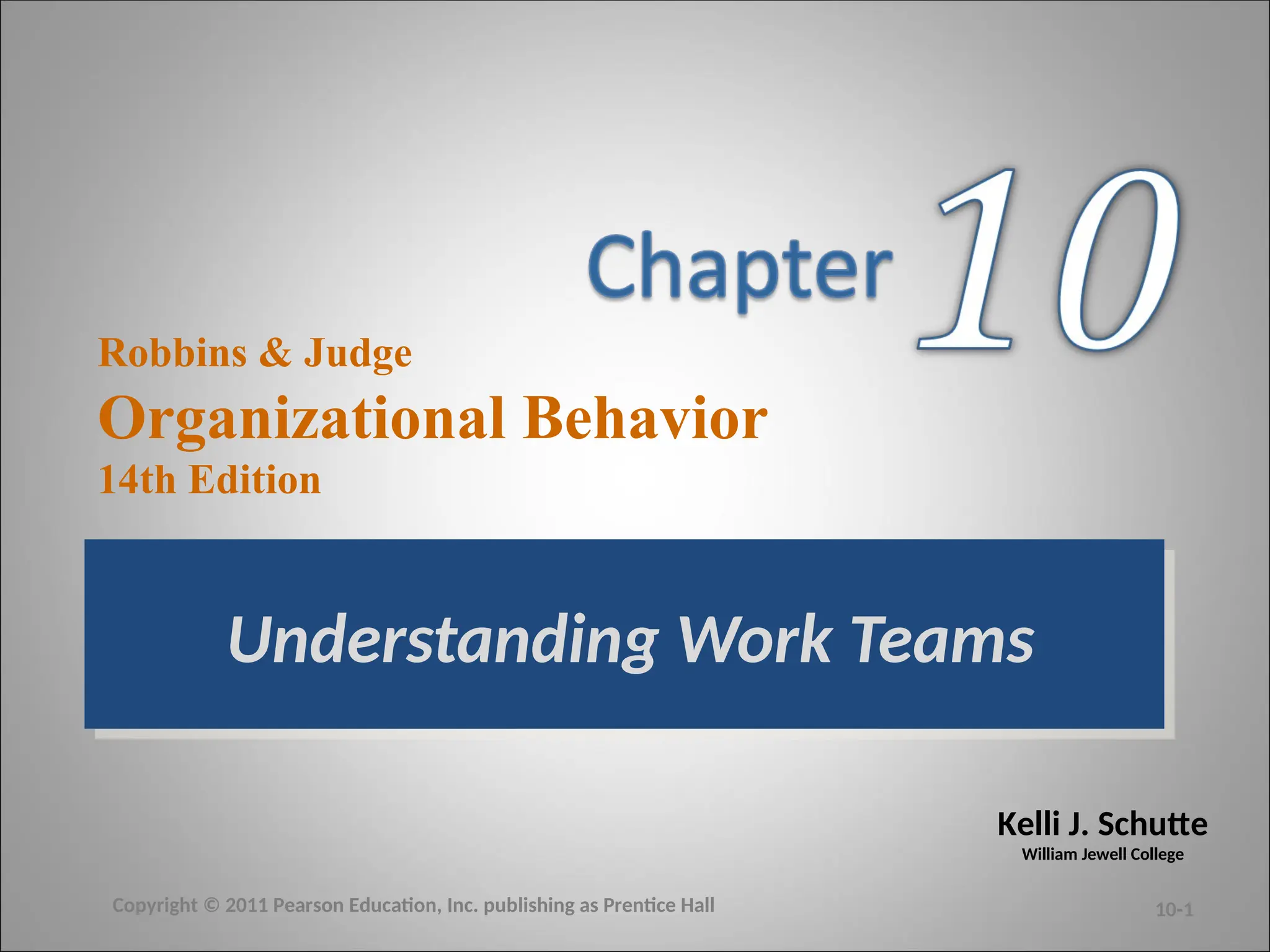 Chapter 10

Robbins & Judge
Organizational Behavior
14th Edition

Understanding Work Teams

Kelli J. Schutte
William Jewell College

Copyright © 2011 Pearson Education, Inc. publishing as Prentice Hall

10-1